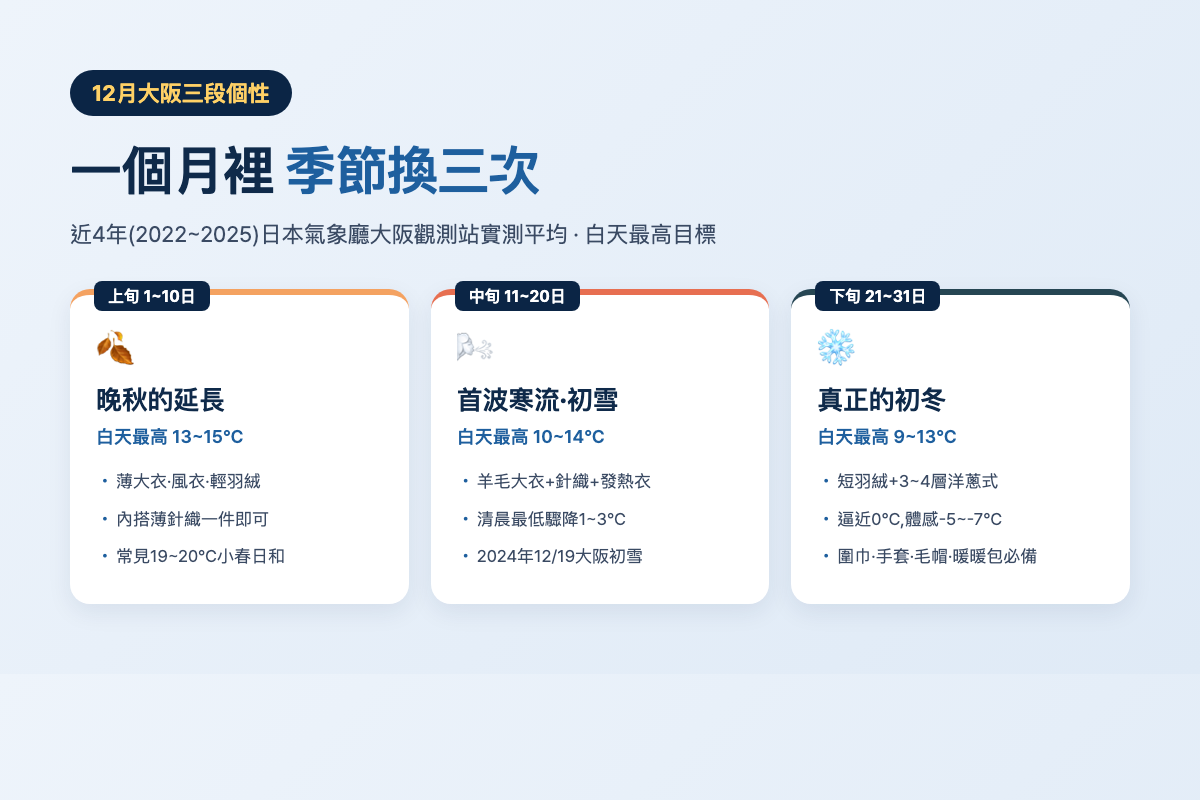 12月大阪三段個性

一個月裡 季節換三次

近4年(2022~2025)日本氣象廳大阪觀測站實測平均 · 白天最高目標

上旬 1~10日

晚秋的延長

白天最高 13~15°C

• 薄大衣·風衣·輕羽絨
• 內搭薄針織一件即可
• 常見19~20°C小春日和

中旬 11~20日

首波寒流·初雪

白天最高 10~14°C

• 羊毛大衣+針織+發熱衣
• 清晨最低驟降1~3°C
• 2024年12/19大阪初雪

下旬 21~31日

真正的初冬

白天最高 9~13°C

• 短羽絨+3~4層洋蔥式
• 逼近0°C,體感-5~-7°C
• 圍巾·手套·毛帽·暖暖包必備